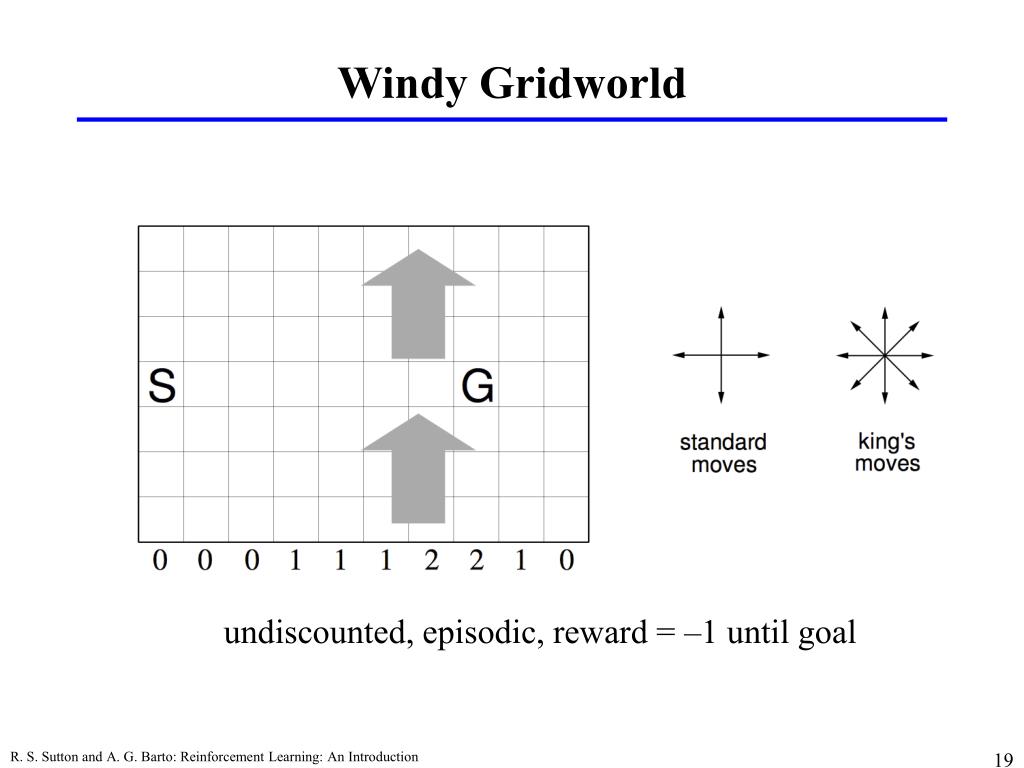 Windy Gridworld

S

G

0 0 0 1 1 1 2 2 1 0

standard moves

king's moves

undiscounted, episodic, reward = –1 until goal

R. S. Sutton and A. G. Barto: Reinforcement Learning: An Introduction

19